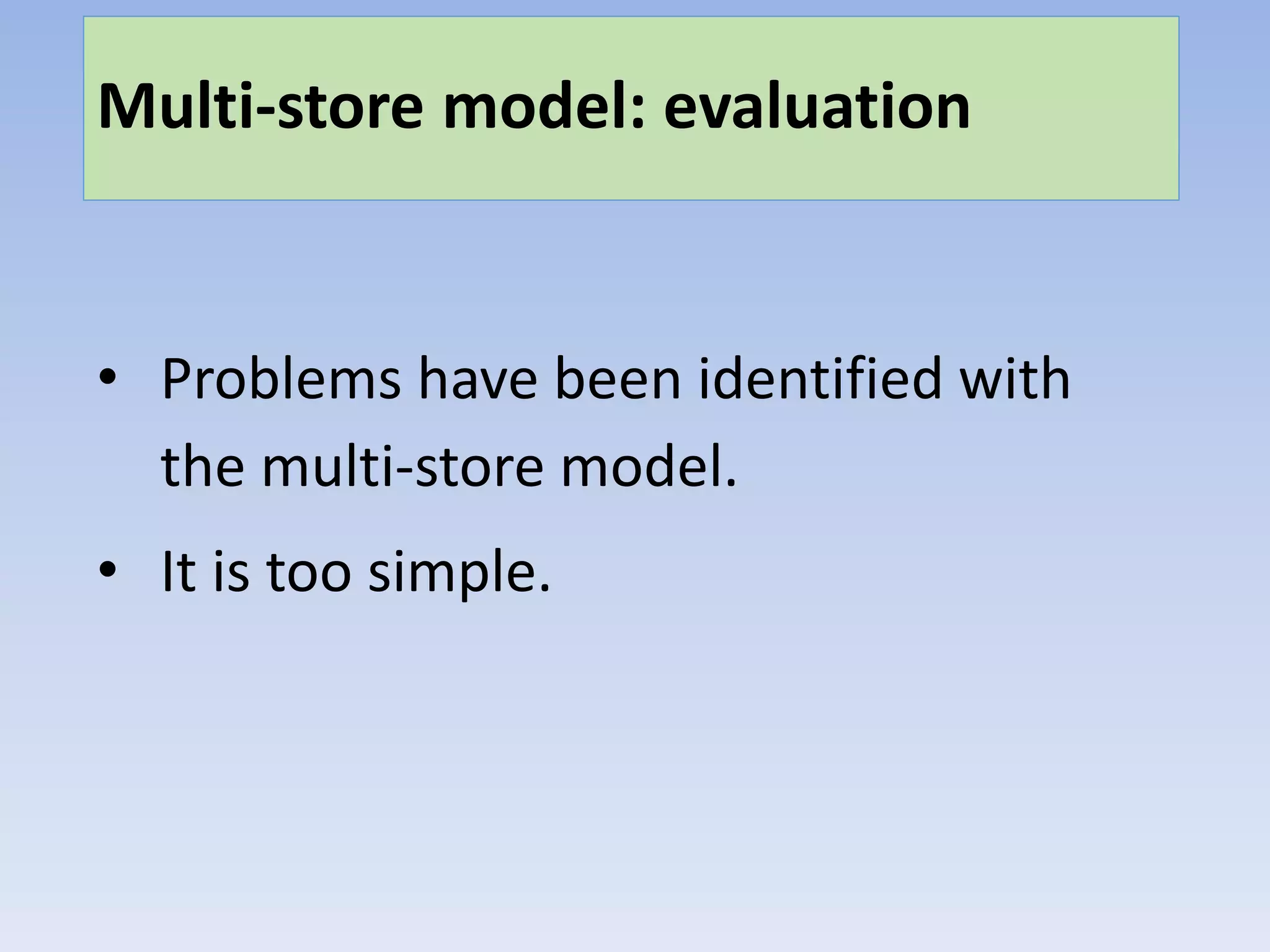 Multi-store model: evaluation

• Problems have been identified with the multi-store model.

• It is too simple.